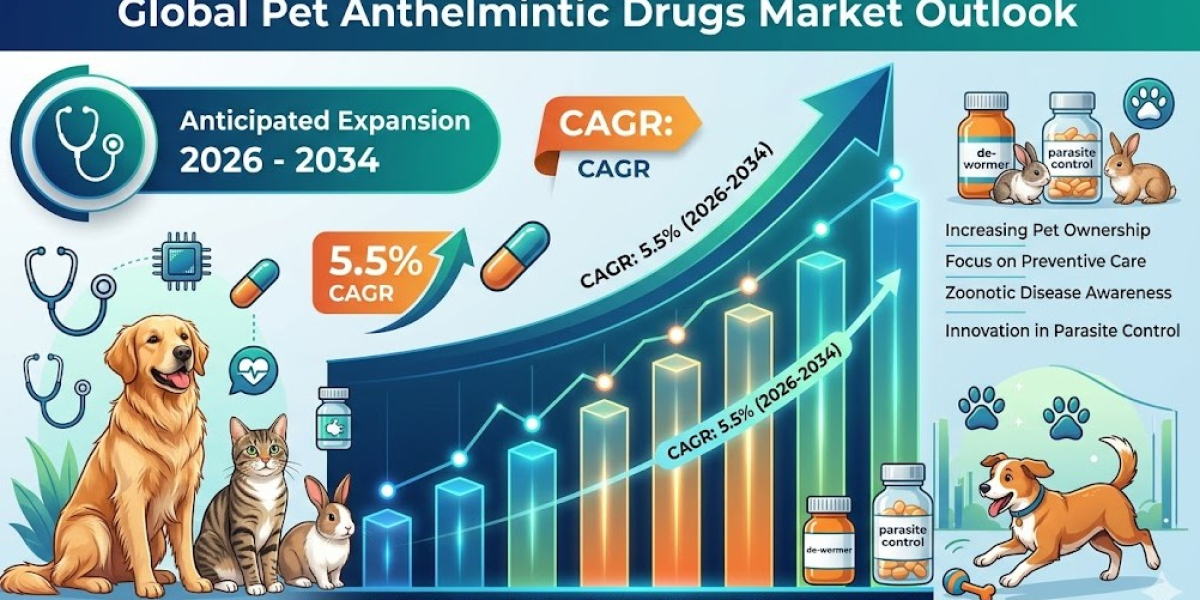 Global Pet Anthelmintic Drugs Market Outlook

Anticipated Expansion
2026 - 2034

CAGR:
CAGR

5.5%
CAGR

CAGR: 5.5% (2026-2034)

CAGR: 5.5% (2026-2034)

de-wormer

parasite control

Increasing Pet Ownership
Focus on Preventive Care
Zoonotic Disease Awareness
Innovation in Parasite Control

de-wormer

parasite control